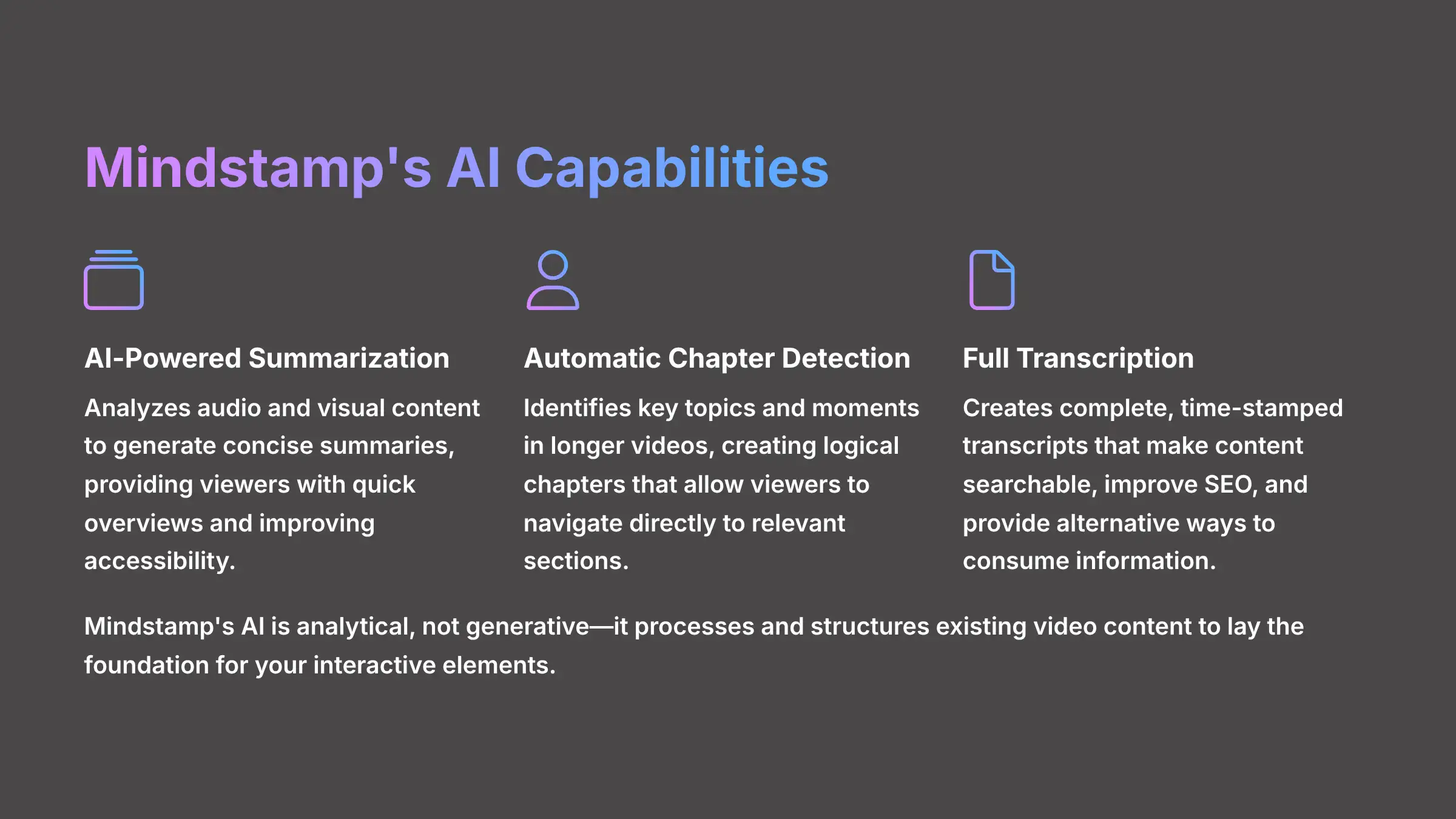 Mindstamp's AI Capabilities

AI-Powered Summarization

Analyzes audio and visual content to generate concise summaries, providing viewers with quick overviews and improving accessibility.

Automatic Chapter Detection

Identifies key topics and moments in longer videos, creating logical chapters that allow viewers to navigate directly to relevant sections.

Full Transcription

Creates complete, time-stamped transcripts that make content searchable, improve SEO, and provide alternative ways to consume information.

Mindstamp's AI is analytical, not generative—it processes and structures existing video content to lay the foundation for your interactive elements.